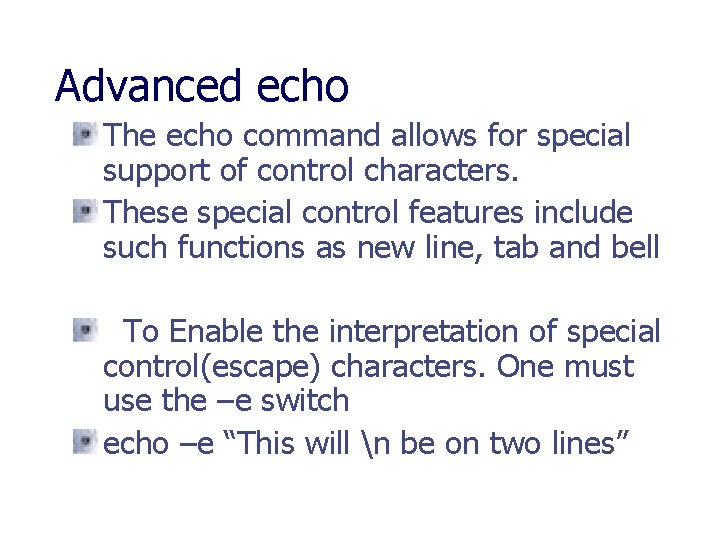 Advanced echo

The echo command allows for special support of control characters.

These special control features include such functions as new line, tab and bell

To Enable the interpretation of special control(escape) characters. One must use the –e switch

echo –e “This will \n be on two lines”